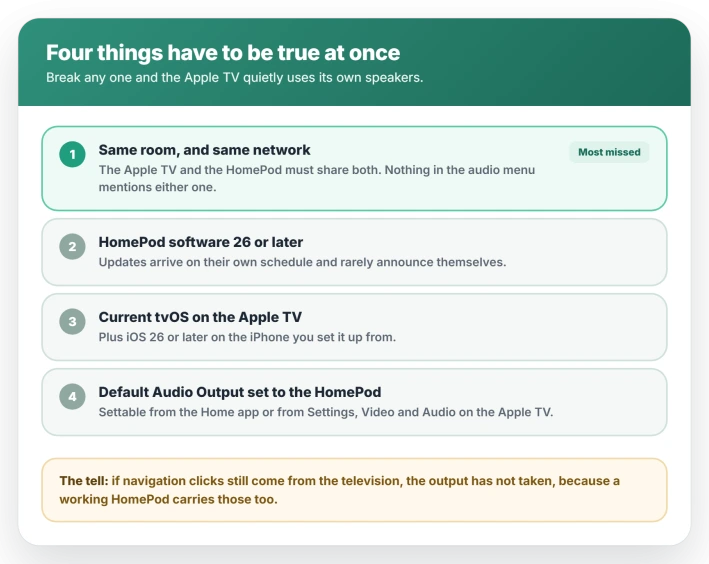 Four things have to be true at once
Break any one and the Apple TV quietly uses its own speakers.

1 Same room, and same network
Most missed
The Apple TV and the HomePod must share both. Nothing in the audio menu mentions either one.

2 HomePod software 26 or later
Updates arrive on their own schedule and rarely announce themselves.

3 Current tvOS on the Apple TV
Plus iOS 26 or later on the iPhone you set it up from.

4 Default Audio Output set to the HomePod
Settable from the Home app or from Settings, Video and Audio on the Apple TV.

The tell: if navigation clicks still come from the television, the output has not taken, because a working HomePod carries those too.